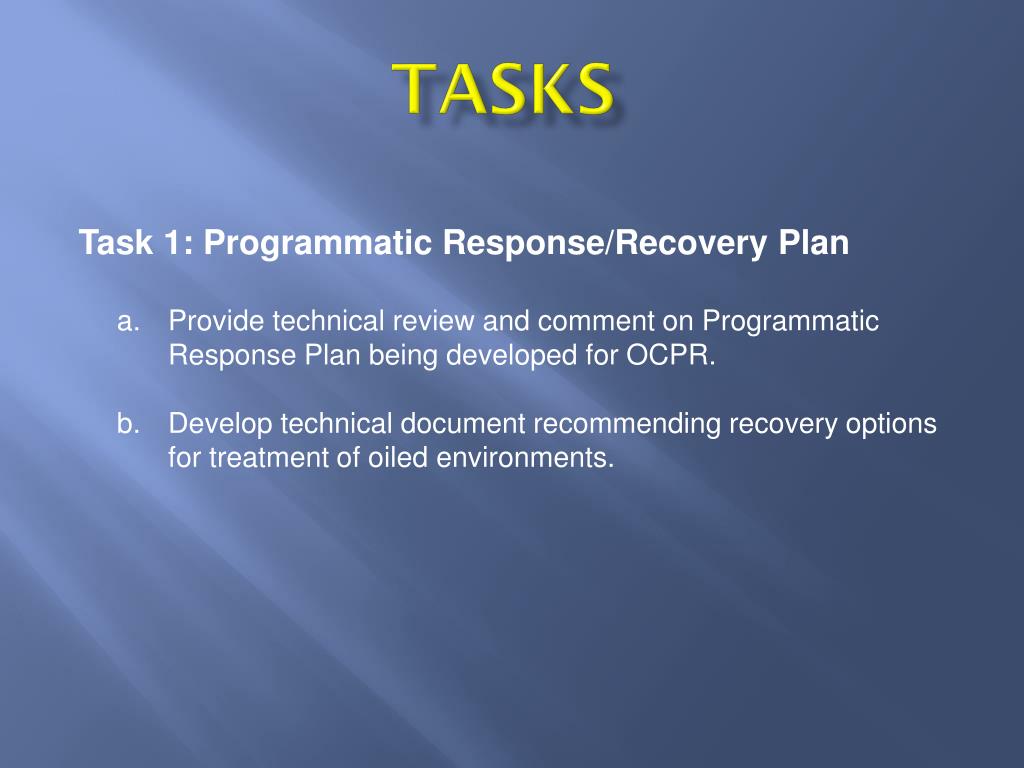 TASKS

Task 1: Programmatic Response/Recovery Plan

a. Provide technical review and comment on Programmatic Response Plan being developed for OCPR.

b. Develop technical document recommending recovery options for treatment of oiled environments.